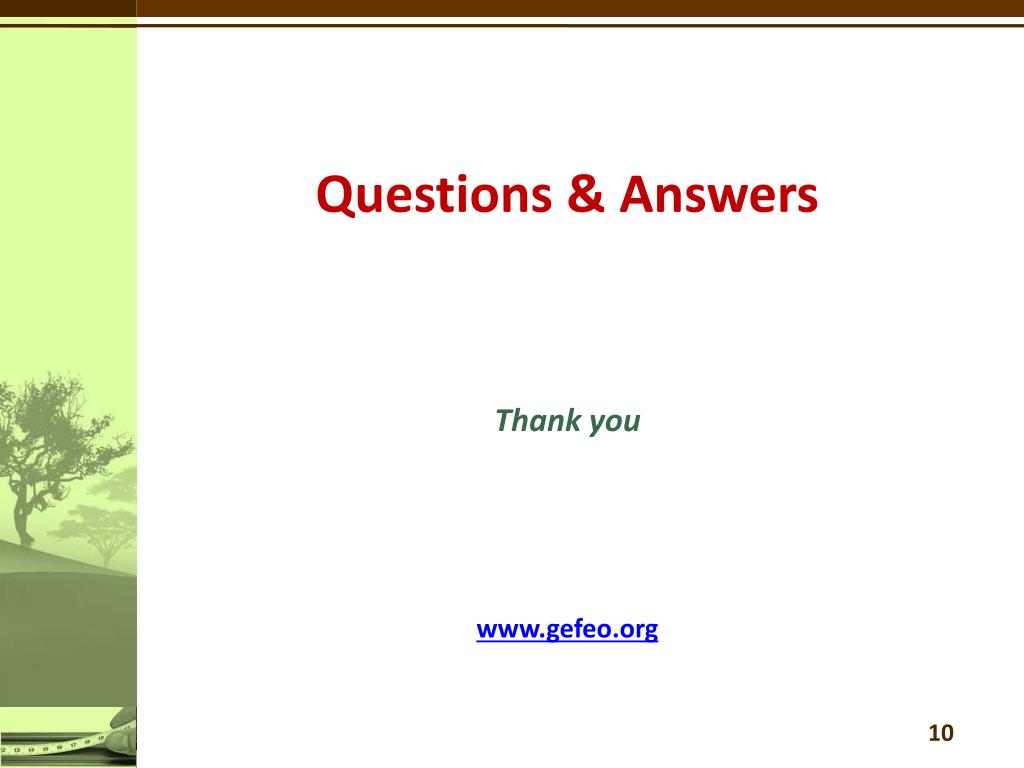 Questions & Answers

Thank you

www.gefeo.org

10